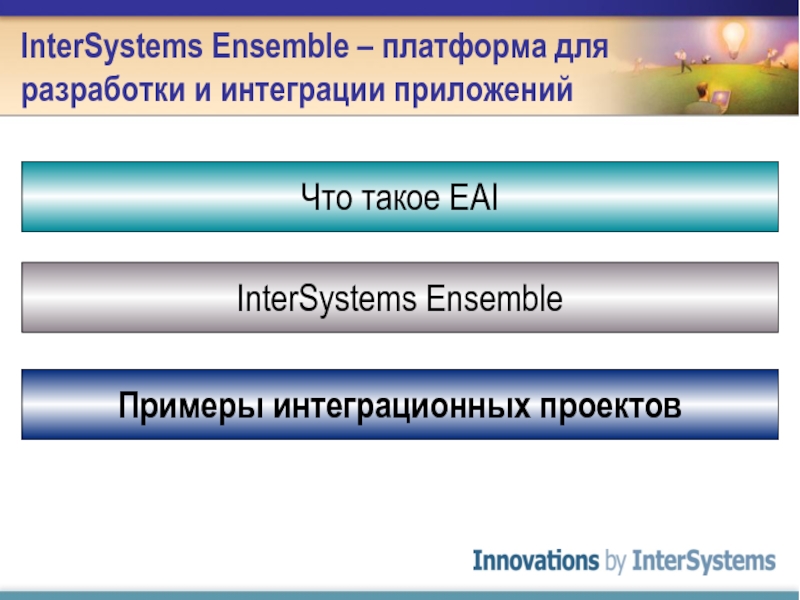 InterSystems Ensemble – платформа для разработки и интеграции приложений

Что такое EAI

InterSystems Ensemble

Примеры интеграционных проектов

Innovations by InterSystems